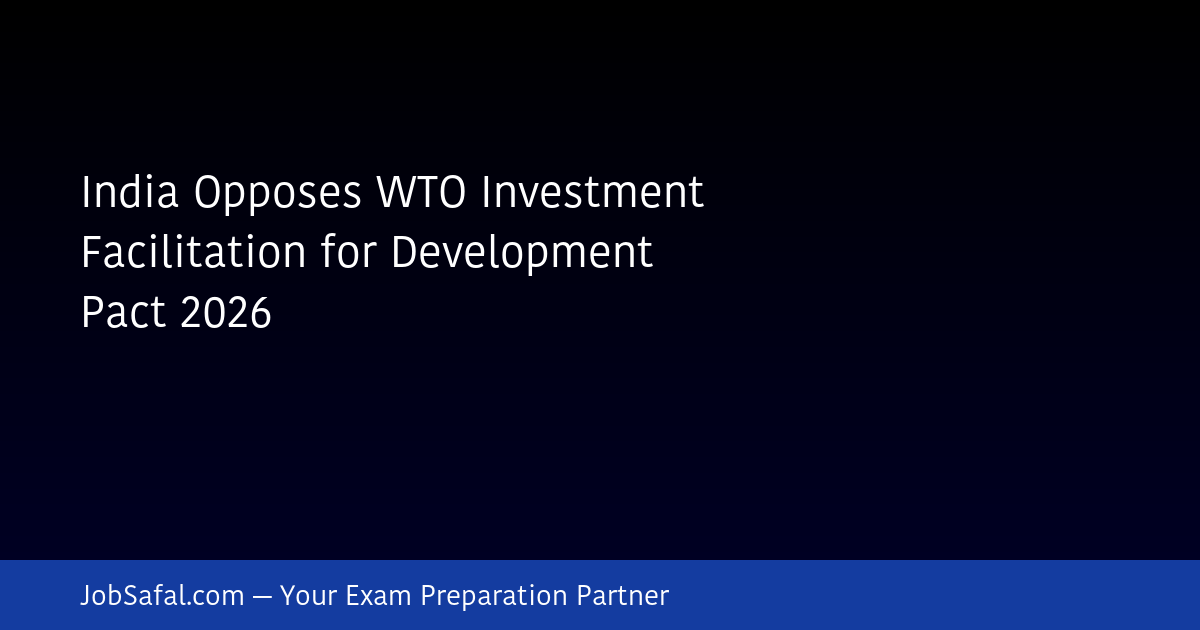 India Opposes WTO Investment Facilitation for Development Pact 2026

JobSafal.com — Your Exam Preparation Partner